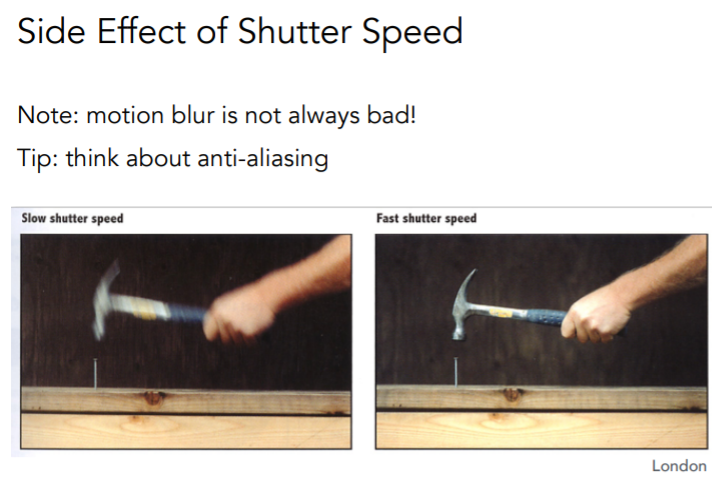 Side Effect of Shutter Speed

Note: motion blur is not always bad!

Tip: think about anti-aliasing

Slow shutter speed

Fast shutter speed

London